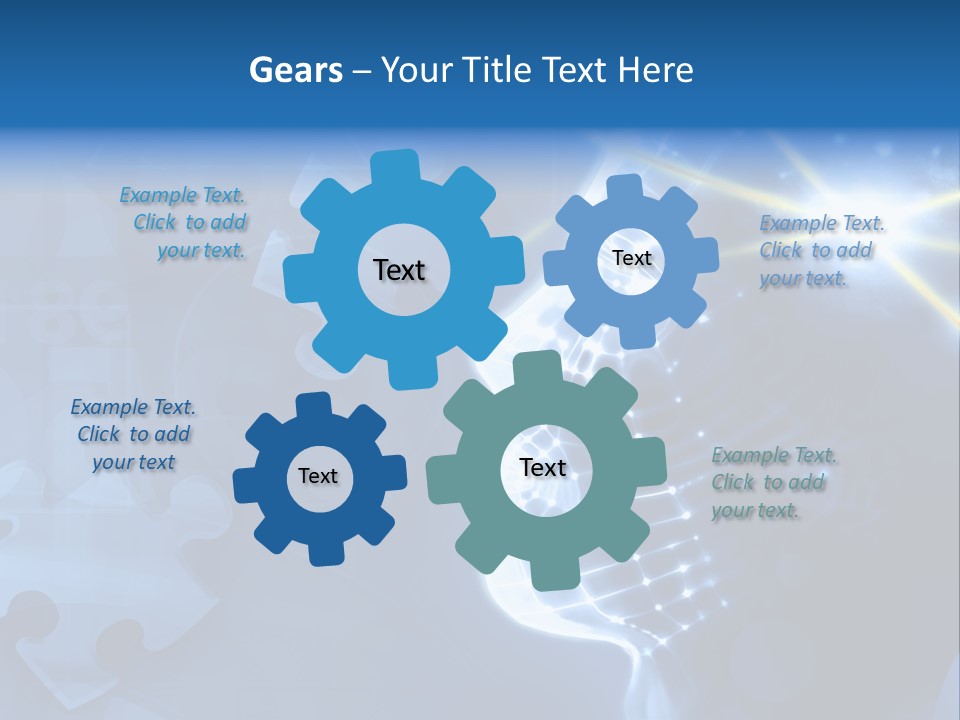 Gears – Your Title Text Here

Example Text. Click to add your text.

Text

Text

Example Text. Click to add your text.

Example Text. Click to add your text

Text

Text

Example Text. Click to add your text.